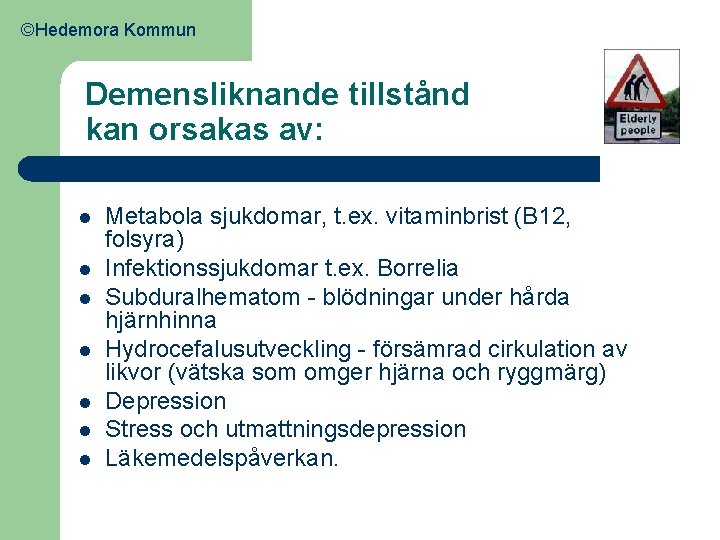 ©Hedemora Kommun

Demensliknande tillstånd kan orsakas av:

Elderly people

- Metabola sjukdomar, t.ex. vitaminbrist (B12, folsyra)
- Infektionssjukdomar t.ex. Borrelia
- Subduralhematom - blödningar under hårda hjärnhinna
- Hydrocefalusutveckling - försämrad cirkulation av likvor (vätska som omger hjärna och ryggmärg)
- Depression
- Stress och utmattningsdepression
- Läkemedelspåverkan.